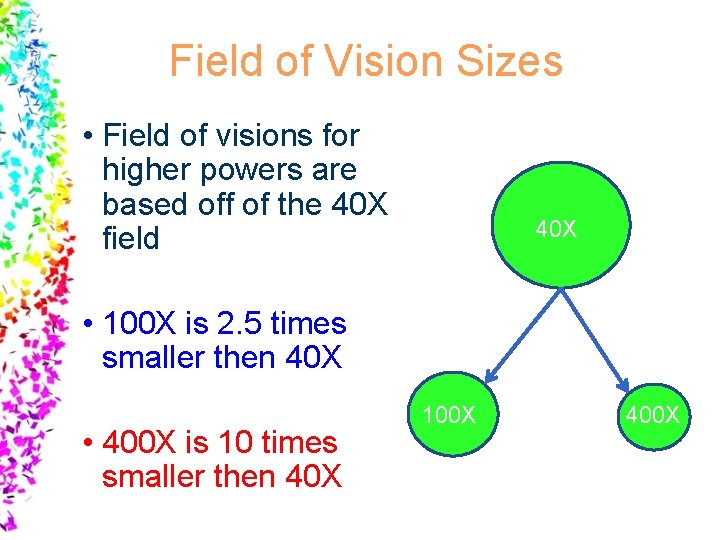 Field of Vision Sizes

• Field of visions for higher powers are based off of the 40X field

• 100X is 2.5 times smaller then 40X

• 400X is 10 times smaller then 40X

40X

100X

400X